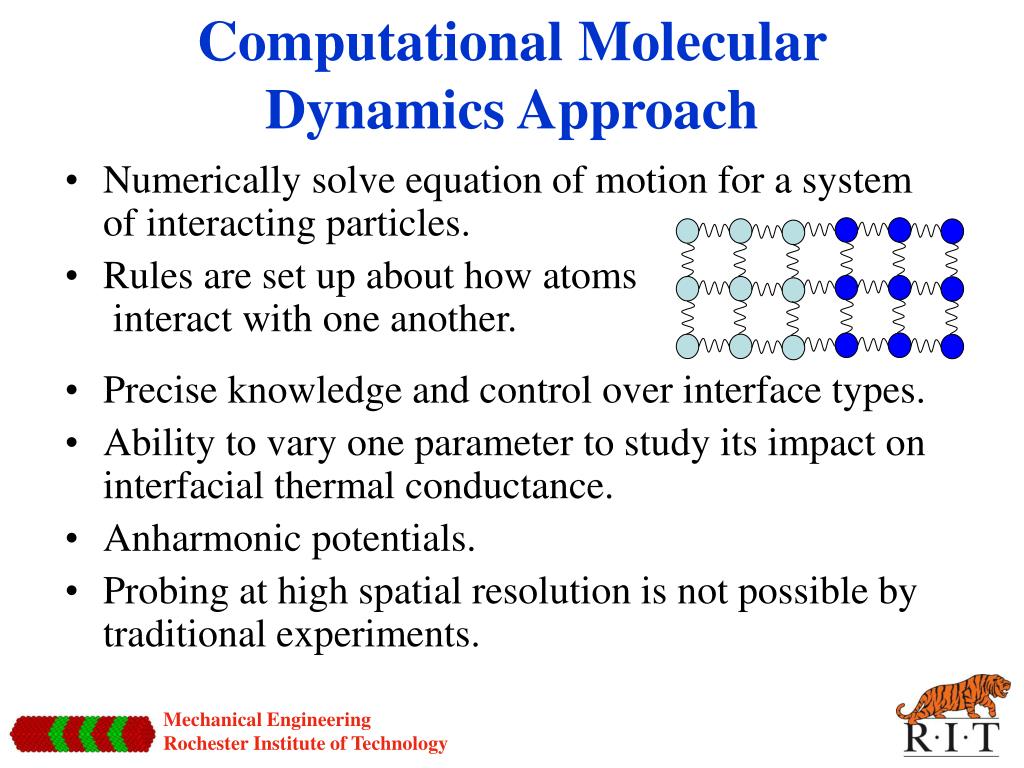 Computational Molecular Dynamics Approach

• Numerically solve equation of motion for a system of interacting particles.
• Rules are set up about how atoms interact with one another.
• Precise knowledge and control over interface types.
• Ability to vary one parameter to study its impact on interfacial thermal conductance.
• Anharmonic potentials.
• Probing at high spatial resolution is not possible by traditional experiments.

Mechanical Engineering
Rochester Institute of Technology

R·I·T